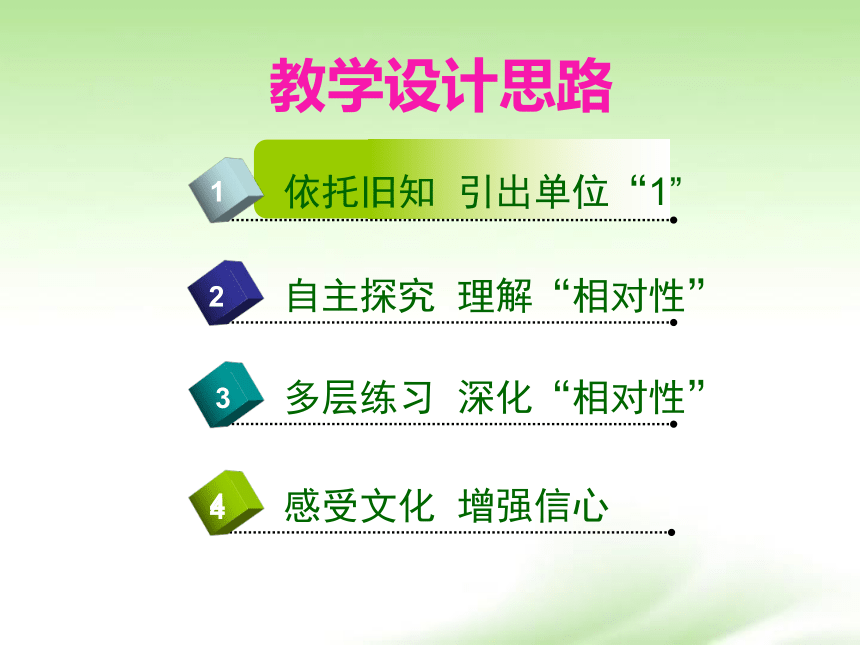 教学设计思路

1 依托旧知 引出单位“1”

2 自主探究 理解“相对性”

3 多层练习 深化“相对性”

4 感受文化 增强信心